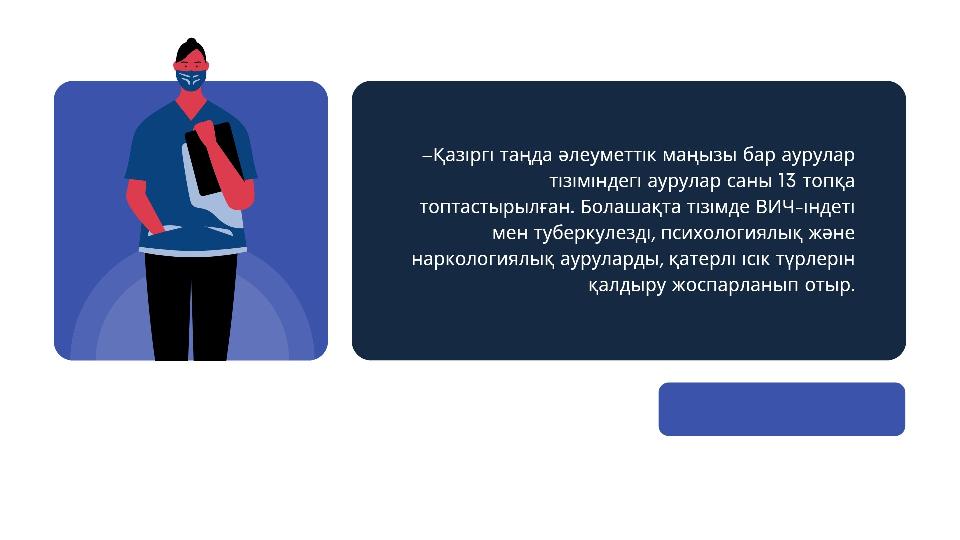 –Қазіргі таңда әлеуметтік маңызы бар аурулар тізіміндегі аурулар саны 13 топқа топтастырылған. Болашақта тізімде ВИЧ-індеті мен туберкулезді, психологиялық және наркологиялық ауруларды, қатерлі ісік түрлерін қалдыру жоспарланып отыр.